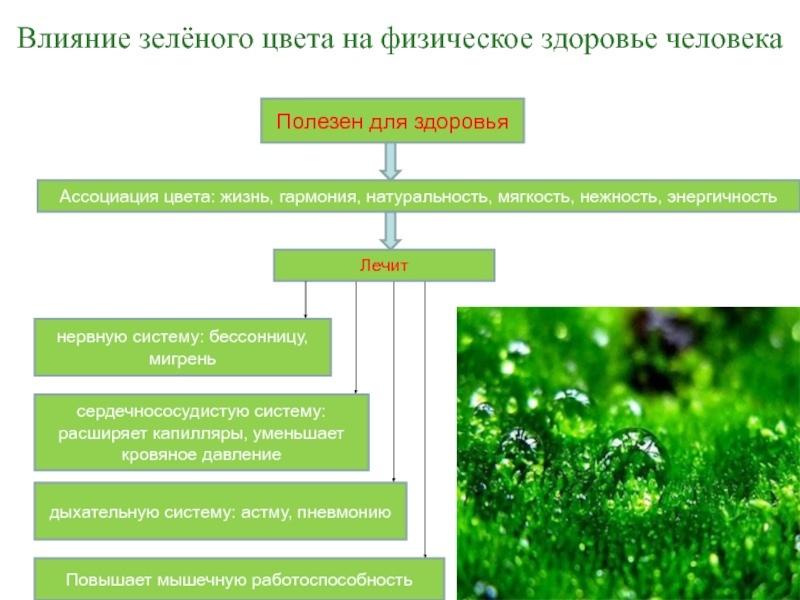 Влияние зелёного цвета на физическое здоровье человека

Полезен для здоровья

Ассоциация цвета: жизнь, гармония, натуральность, мягкость, нежность, энергичность

Лечит

нервную систему: бессонницу, мигрень

сердечнососудистую систему: расширяет капилляры, уменьшает кровяное давление

дыхательную систему: астму, пневмонию

Повышает мышечную работоспособность